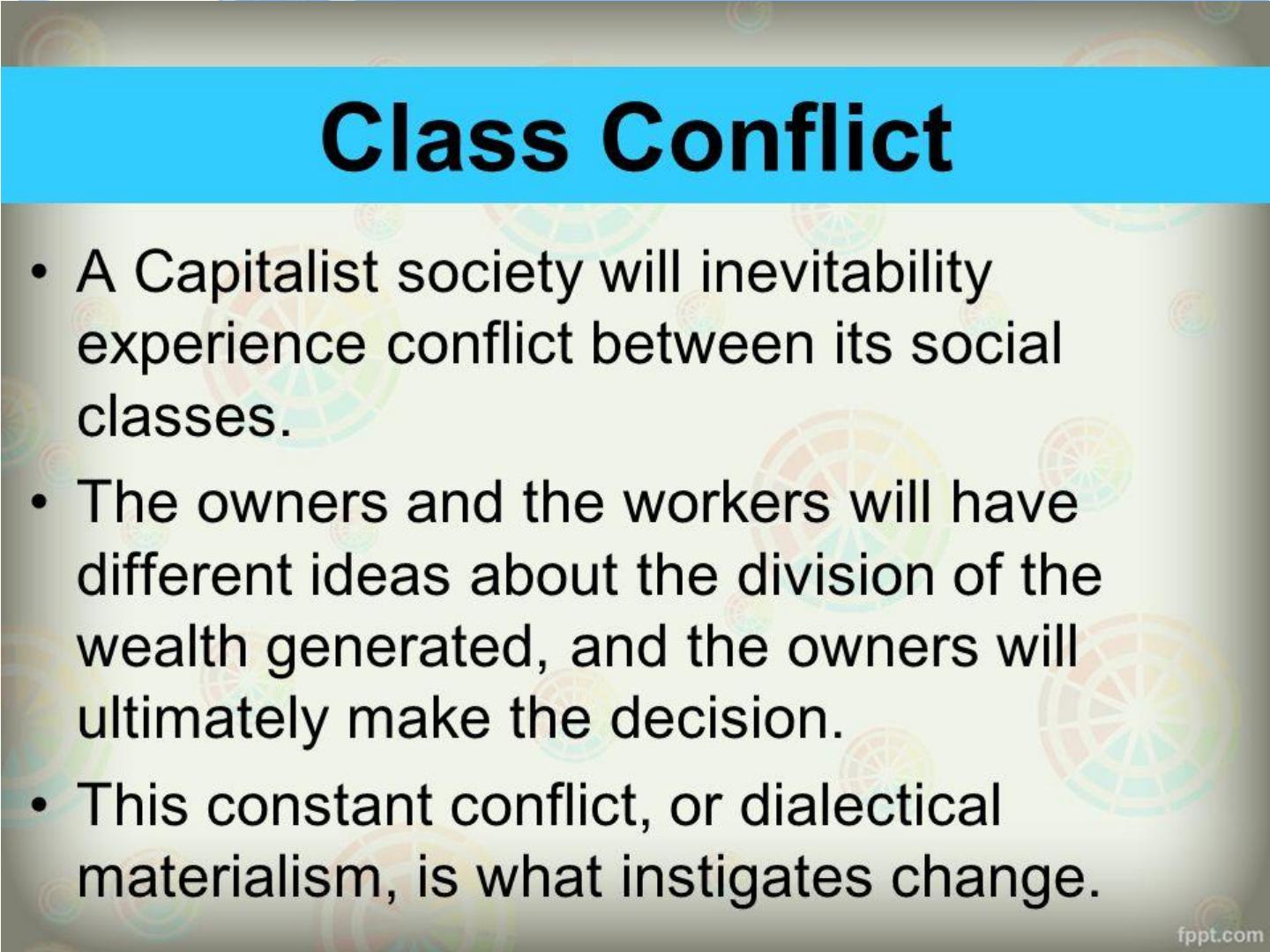 Class Conflict

• A Capitalist society will inevitability experience conflict between its social classes.

• The owners and the workers will have different ideas about the division of the wealth generated, and the owners will ultimately make the decision.

• This constant conflict, or dialectical materialism, is what instigates change.

fppt.com